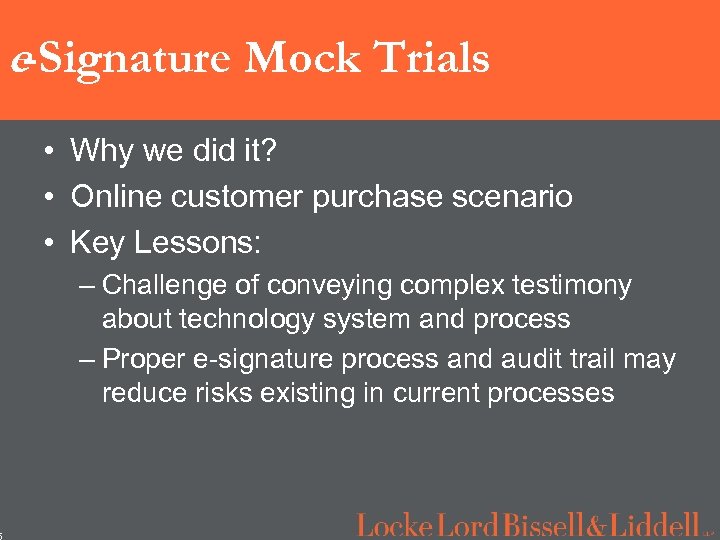 e-Signature Mock Trials

• Why we did it?
• Online customer purchase scenario
• Key Lessons:
– Challenge of conveying complex testimony about technology system and process
– Proper e-signature process and audit trail may reduce risks existing in current processes

5

Locke Lord Bissell & Liddell LLP